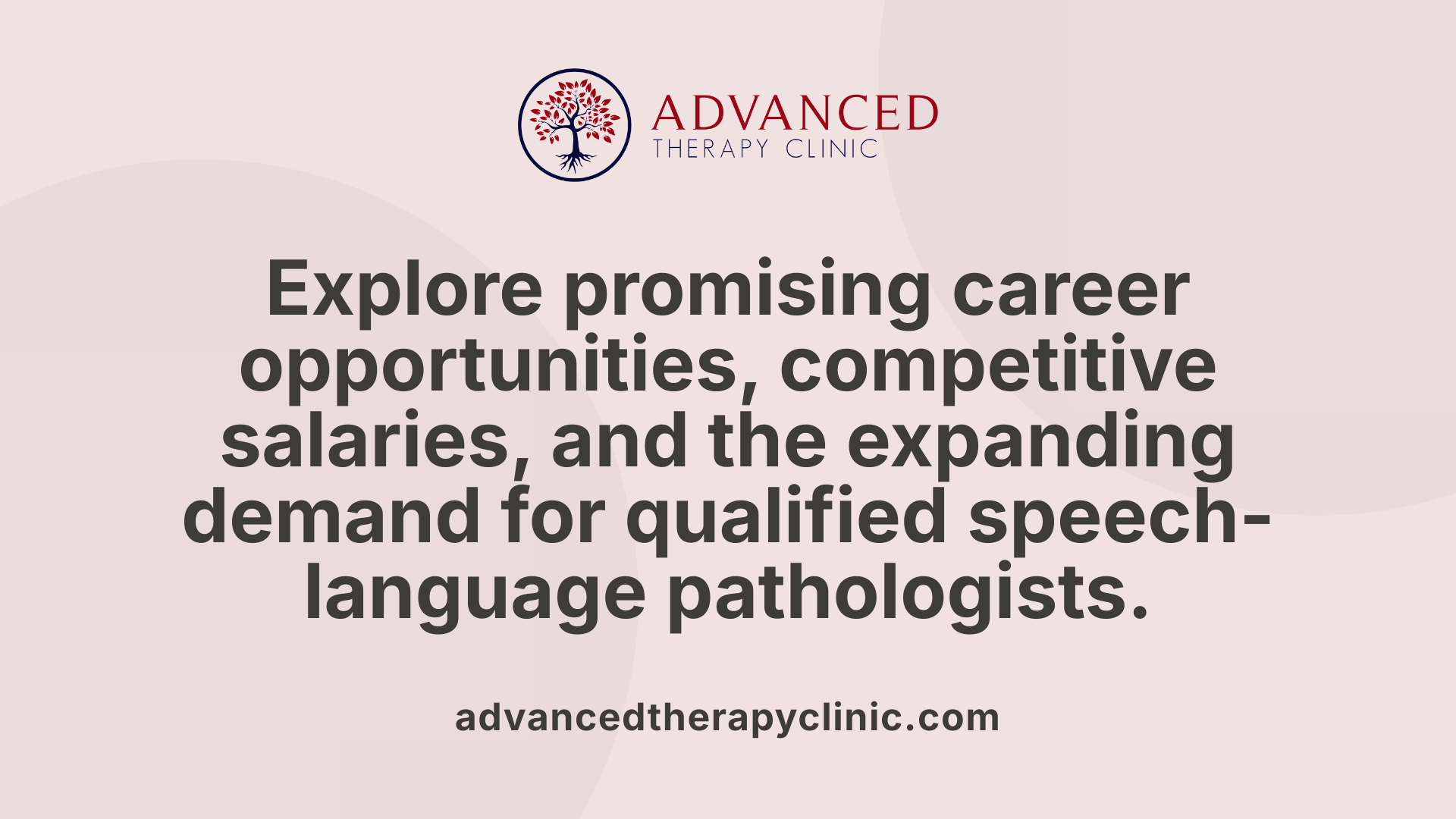 ADVANCED
THERAPY CLINIC

Explore promising career opportunities, competitive salaries, and the expanding demand for qualified speech-language pathologists.

advancedtherapyclinic.com